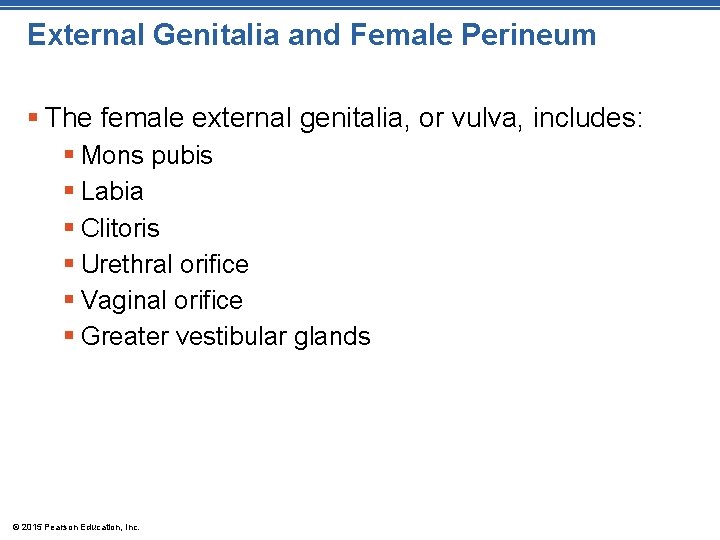 External Genitalia and Female Perineum

▪ The female external genitalia, or vulva, includes:
▪ Mons pubis
▪ Labia
▪ Clitoris
▪ Urethral orifice
▪ Vaginal orifice
▪ Greater vestibular glands

© 2015 Pearson Education, Inc.